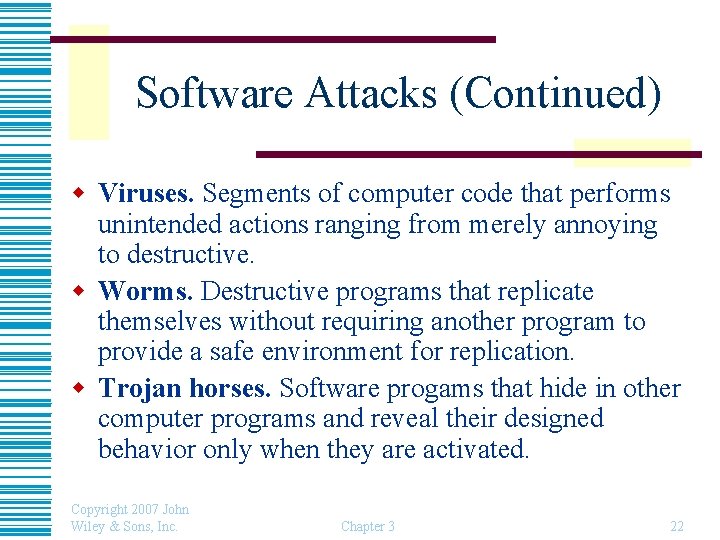 Software Attacks (Continued)

Viruses. Segments of computer code that performs unintended actions ranging from merely annoying to destructive.

Worms. Destructive programs that replicate themselves without requiring another program to provide a safe environment for replication.

Trojan horses. Software progams that hide in other computer programs and reveal their designed behavior only when they are activated.

Copyright 2007 John Wiley & Sons, Inc.

Chapter 3

22